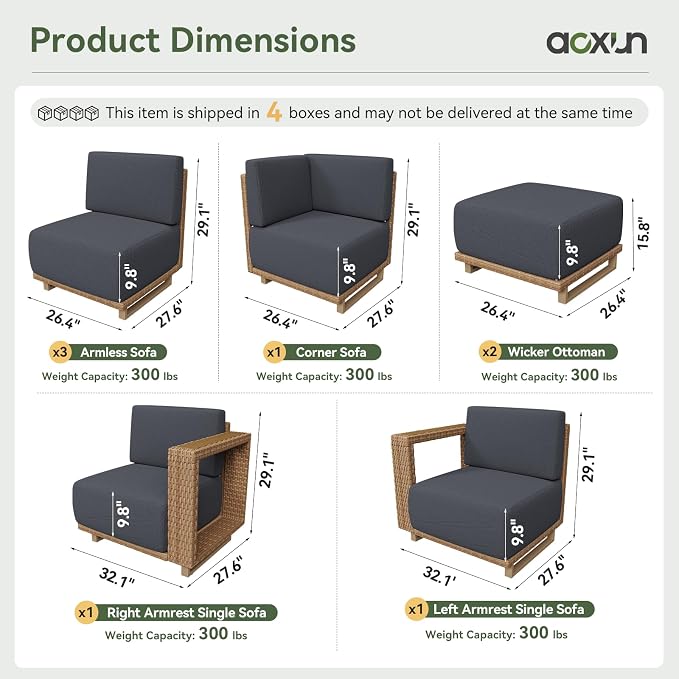 Product Dimensions

aoxun

This item is shipped in 4 boxes and may not be delivered at the same time

29.1"
9.8"
26.4"
27.6"
x3 Armless Sofa
Weight Capacity: 300 lbs

29.1"
9.8"
26.4"
27.6"
x1 Corner Sofa
Weight Capacity: 300 lbs

15.8"
9.8"
26.4"
26.4"
x2 Wicker Ottoman
Weight Capacity: 300 lbs

29.1"
9.8"
32.1"
27.6"
x1 Right Armrest Single Sofa
Weight Capacity: 300 lbs

29.1"
9.8"
32.1'
27.6"
x1 Left Armrest Single Sofa
Weight Capacity: 300 lbs